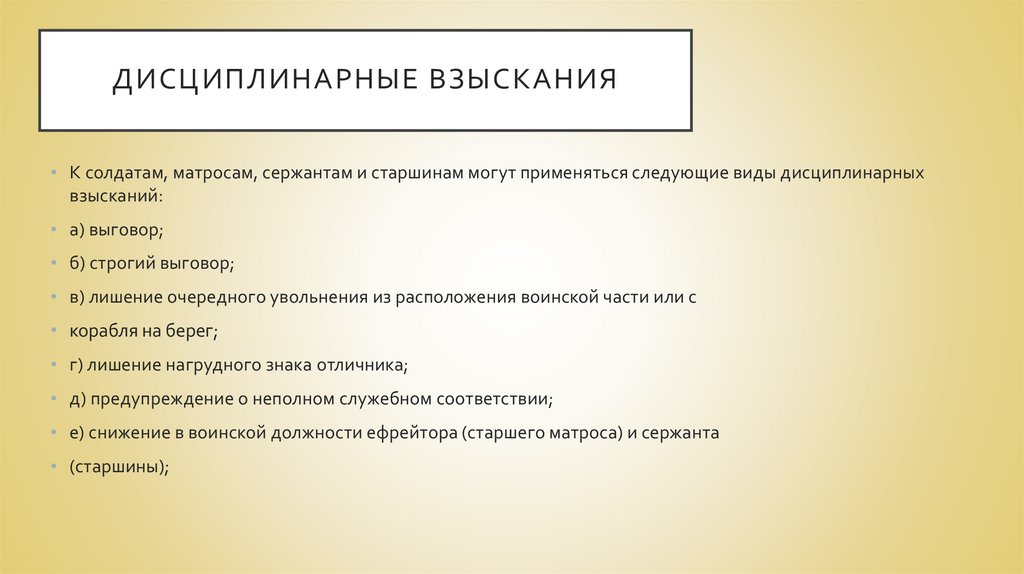 ДИСЦИПЛИНАРНЫЕ ВЗЫСКАНИЯ

• К солдатам, матросам, сержантам и старшинам могут применяться следующие виды дисциплинарных взысканий:

• а) выговор;

• б) строгий выговор;

• в) лишение очередного увольнения из расположения воинской части или с

• корабля на берег;

• г) лишение нагрудного знака отличника;

• д) предупреждение о неполном служебном соответствии;

• е) снижение в воинской должности ефрейтора (старшего матроса) и сержанта

• (старшины);